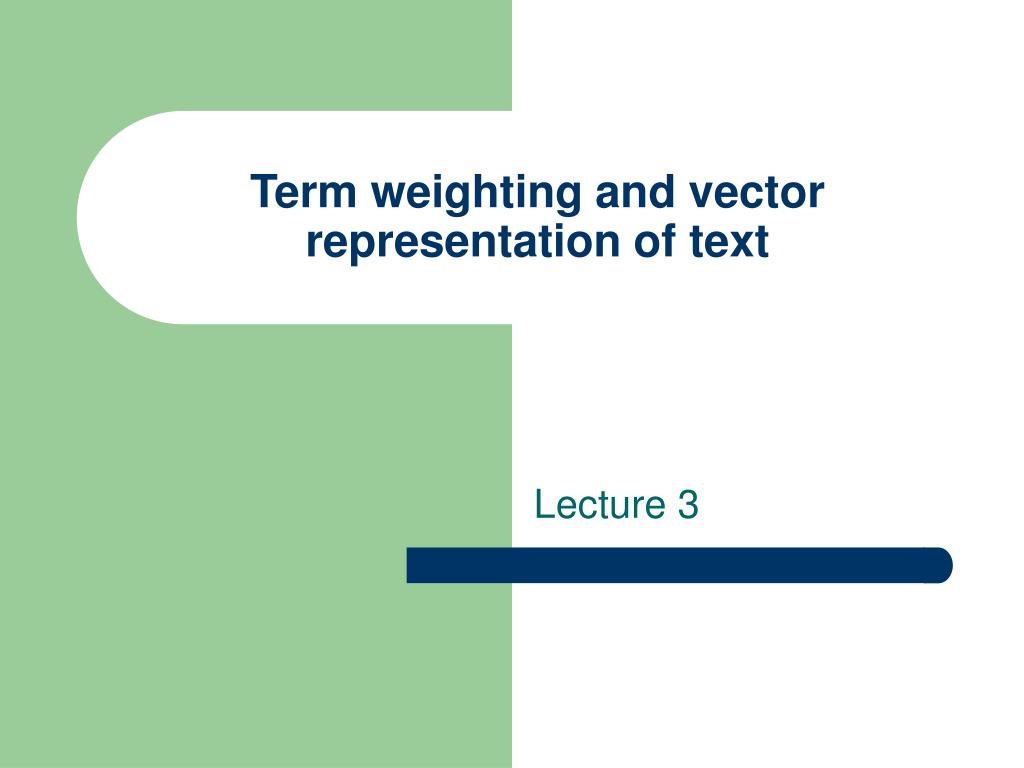 Term weighting and vector representation of text

Lecture 3